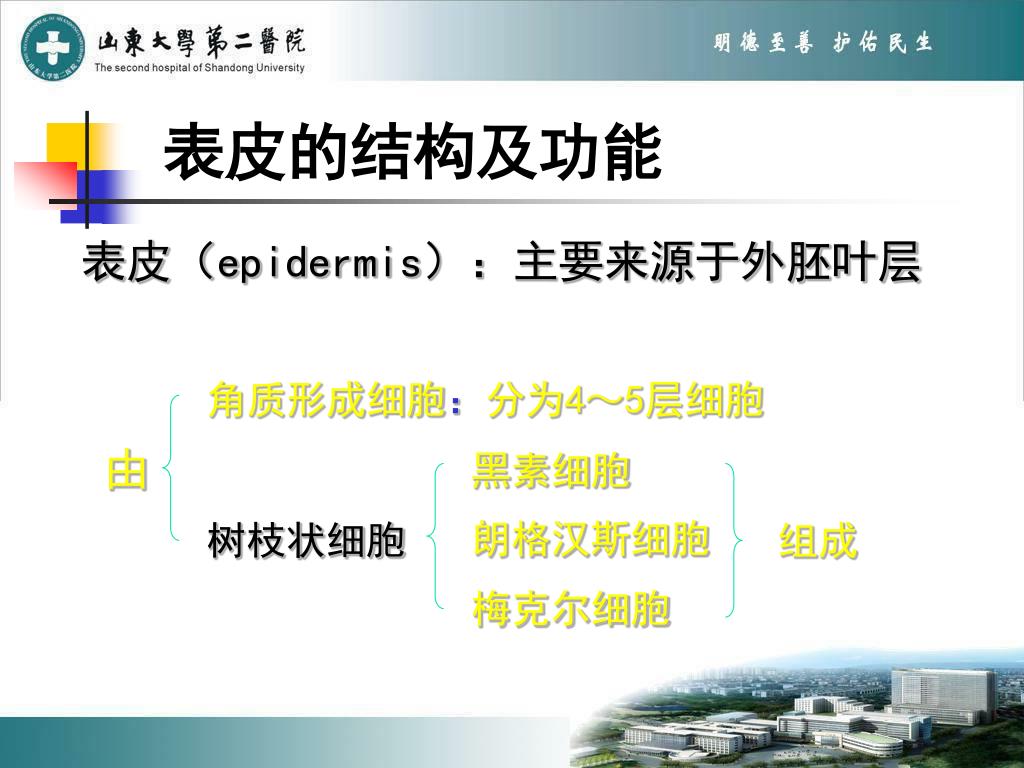 山東大學第二醫院
The second hospital of Shandong University

明德至善 护佑民生

表皮的结构及功能

表皮（epidermis）：主要来源于外胚叶层

由

角质形成细胞：分为4～5层细胞

树枝状细胞

黑素细胞

朗格汉斯细胞

梅克尔细胞

组成